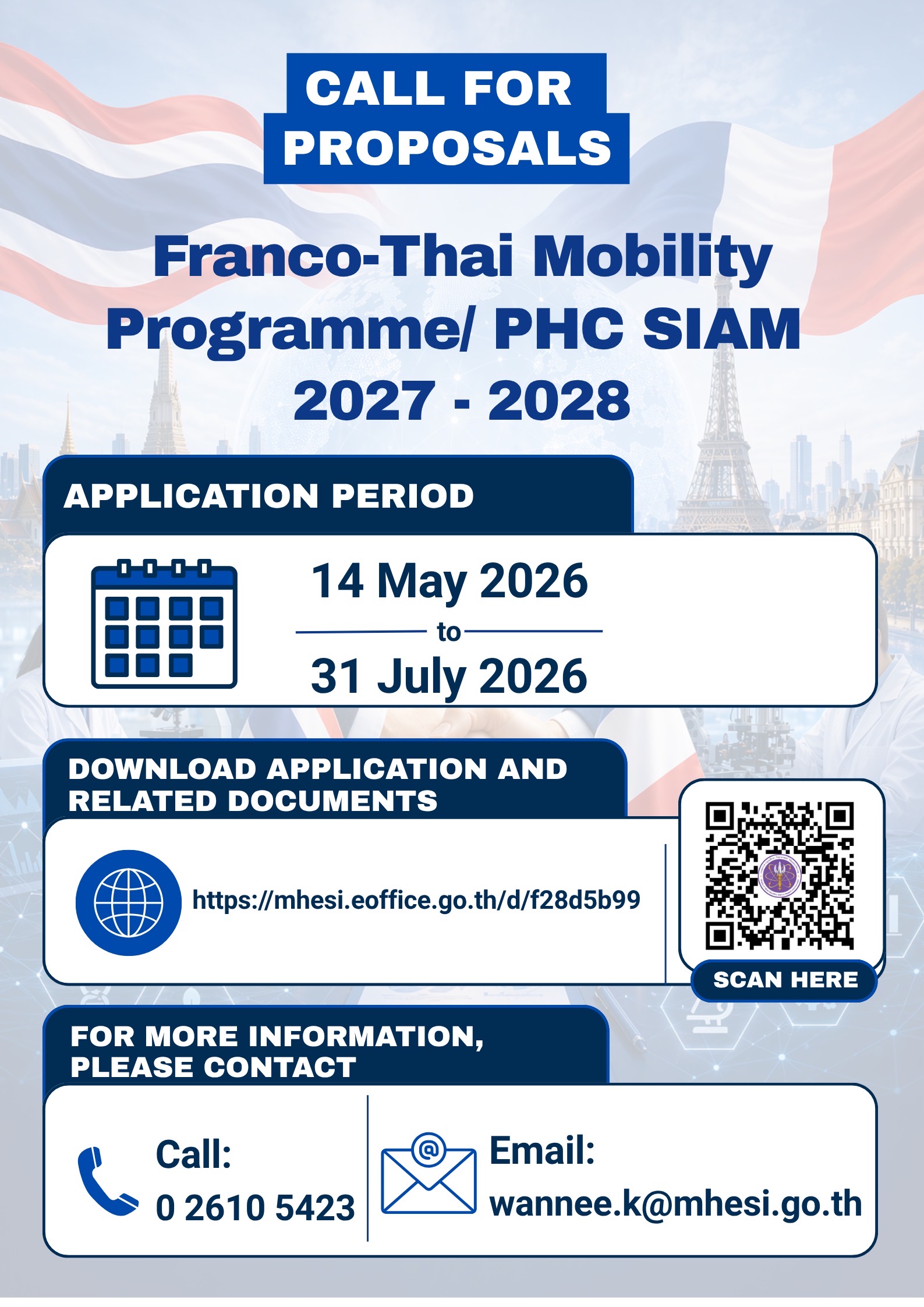 CALL FOR PROPOSALS

Franco-Thai Mobility Programme/ PHC SIAM 2027 - 2028

APPLICATION PERIOD

14 May 2026
to
31 July 2026

DOWNLOAD APPLICATION AND RELATED DOCUMENTS

https://mhesi.eoffice.go.th/d/f28d5b99

SCAN HERE

FOR MORE INFORMATION, PLEASE CONTACT

Call:
0 2610 5423

Email:
wannee.k@mhesi.go.th